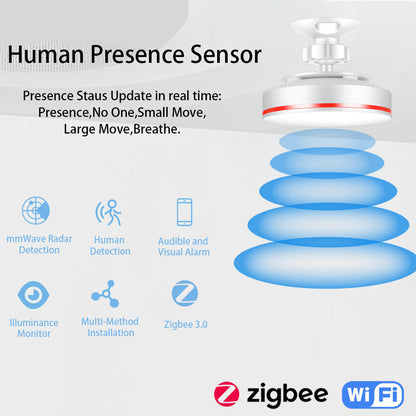 Human Presence Sensor

Presence Staus Update in real time: Presence,No One,Small Move, Large Move,Breathe.

mmWave Radar Detection

Human Detection

Audible and Visual Alarm

Illuminance Monitor

Multi-Method Installation

Zigbee 3.0

zigbee

WiFi